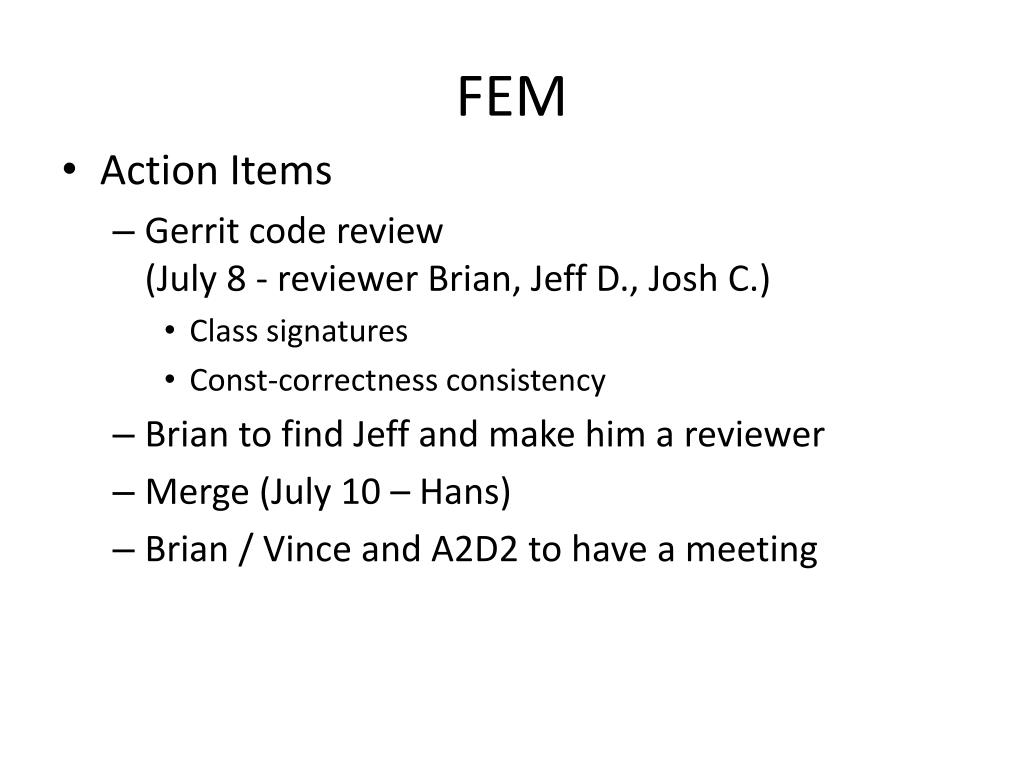 FEM

• Action Items
– Gerrit code review
(July 8 - reviewer Brian, Jeff D., Josh C.)
• Class signatures
• Const-correctness consistency
– Brian to find Jeff and make him a reviewer
– Merge (July 10 – Hans)
– Brian / Vince and A2D2 to have a meeting